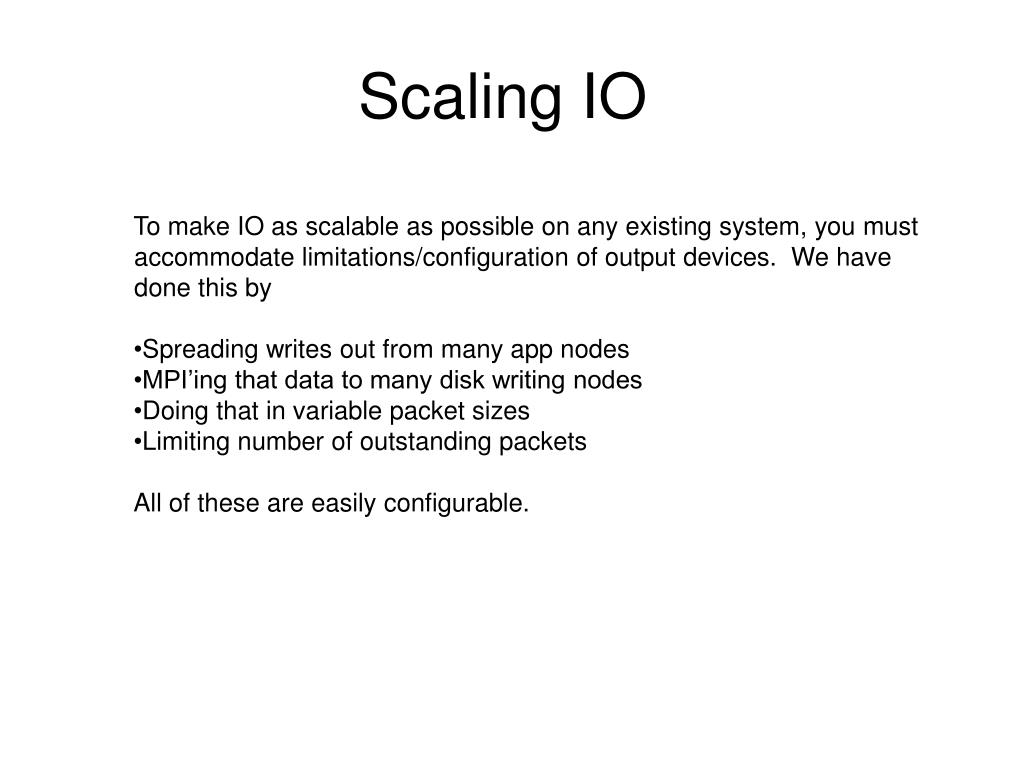 Scaling IO

To make IO as scalable as possible on any existing system, you must accommodate limitations/configuration of output devices. We have done this by

•Spreading writes out from many app nodes
•MPI’ing that data to many disk writing nodes
•Doing that in variable packet sizes
•Limiting number of outstanding packets

All of these are easily configurable.